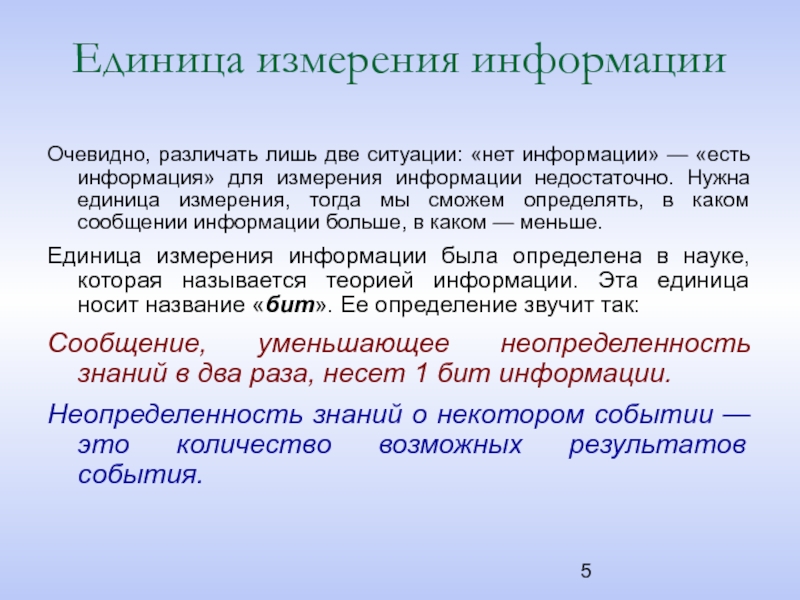 Единица измерения информации

Очевидно, различать лишь две ситуации: «нет информации» — «есть информация» для измерения информации недостаточно. Нужна единица измерения, тогда мы сможем определять, в каком сообщении информации больше, в каком — меньше.

Единица измерения информации была определена в науке, которая называется теорией информации. Эта единица носит название «бит». Ее определение звучит так:

Сообщение, уменьшающее неопределенность знаний в два раза, несет 1 бит информации.

Неопределенность знаний о некотором событии — это количество возможных результатов события.

5